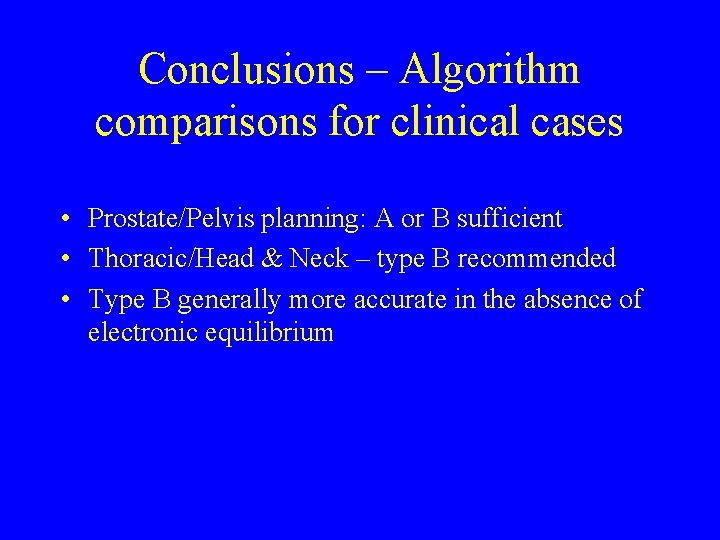 Conclusions – Algorithm comparisons for clinical cases

• Prostate/Pelvis planning: A or B sufficient
• Thoracic/Head & Neck – type B recommended
• Type B generally more accurate in the absence of electronic equilibrium